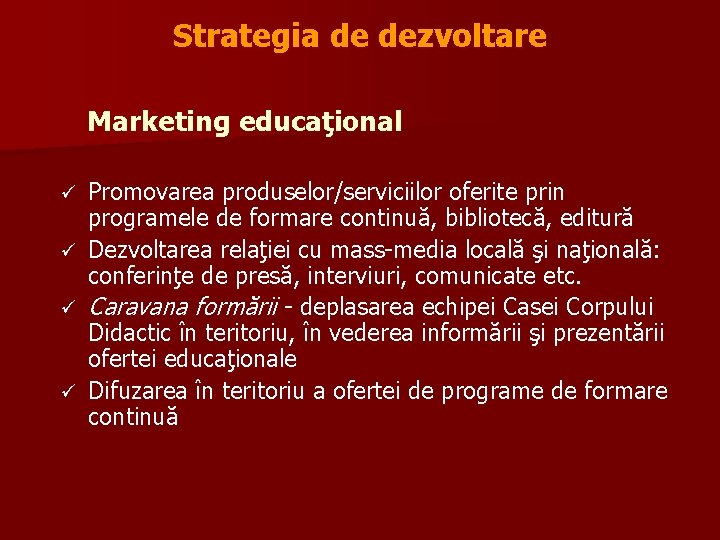 Strategia de dezvoltare

Marketing educaţional

✓ Promovarea produselor/serviciilor oferite prin programele de formare continuă, bibliotecă, editură
✓ Dezvoltarea relaţiei cu mass-media locală şi naţională: conferinţe de presă, interviuri, comunicate etc.
✓ Caravana formării - deplasarea echipei Casei Corpului Didactic în teritoriu, în vederea informării şi prezentării ofertei educaţionale
✓ Difuzarea în teritoriu a ofertei de programe de formare continuă